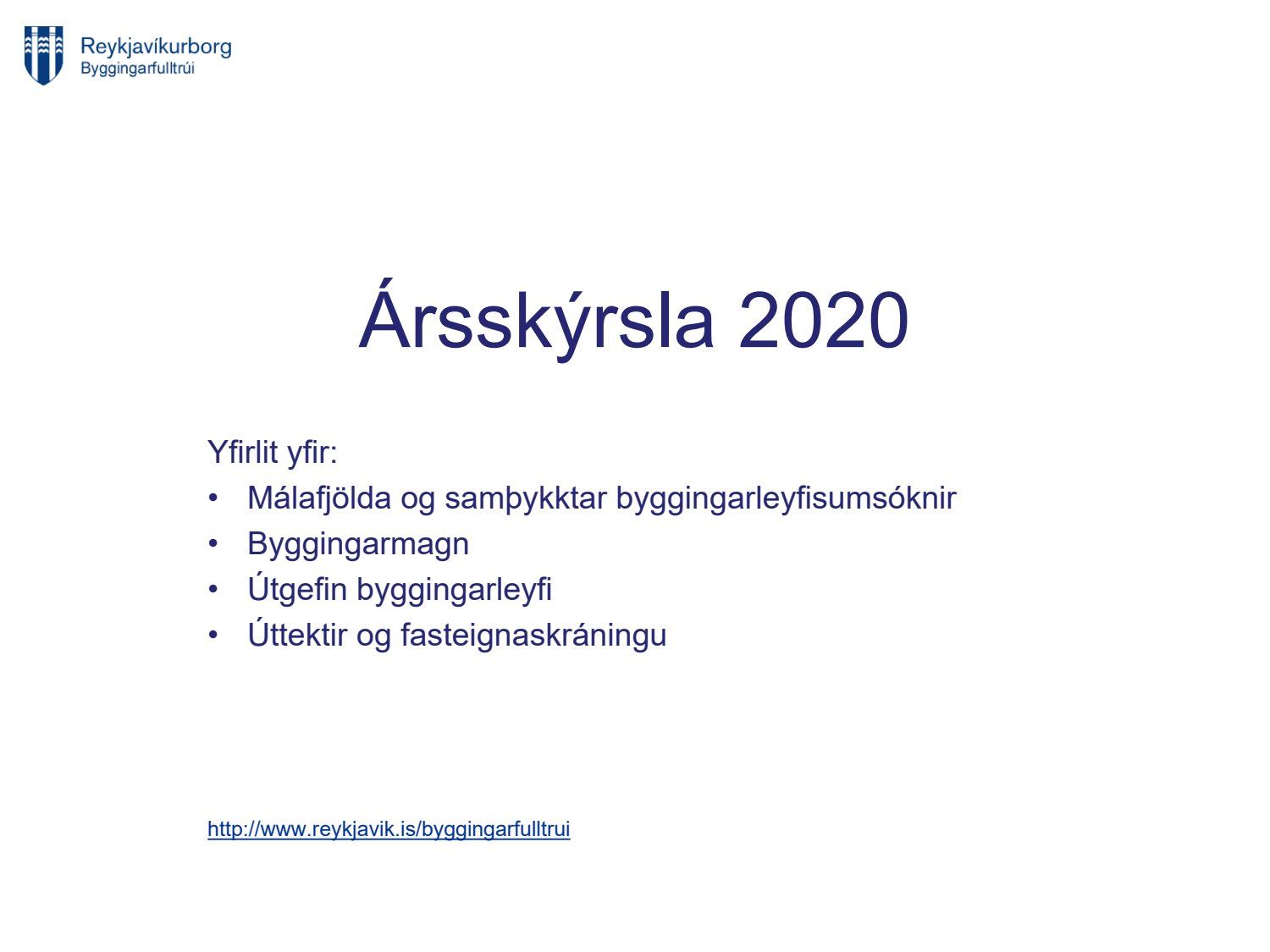 Reykjavíkurborg
Byggingarfulltrúi

Ársskýrsla 2020

Yfirlit yfir:
• Málafjölda og samþykktar byggingarleyfisumsóknir
• Byggingarmagn
• Útgefin byggingarleyfi
• Úttektir og fasteignaskráningu

http://www.reykjavik.is/byggingarfulltrui